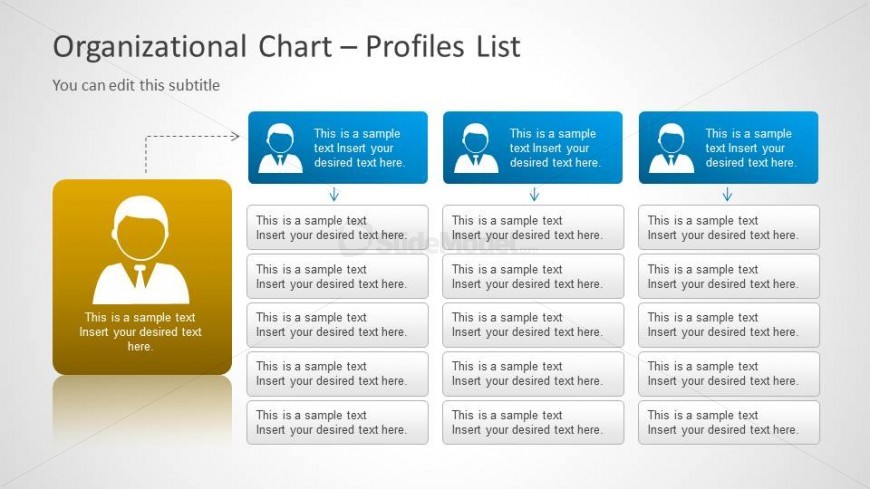 Organizational Chart – Profiles List

You can edit this subtitle

This is a sample text Insert your desired text here.

This is a sample text Insert your desired text here.

This is a sample text Insert your desired text here.

This is a sample text Insert your desired text here.

This is a sample text Insert your desired text here.

This is a sample text Insert your desired text here.

This is a sample text Insert your desired text here.

This is a sample text Insert your desired text here.

This is a sample text Insert your desired text here.

This is a sample text Insert your desired text here.

This is a sample text Insert your desired text here.

This is a sample text Insert your desired text here.

This is a sample text Insert your desired text here.

This is a sample text Insert your desired text here.

This is a sample text Insert your desired text here.

This is a sample text Insert your desired text here.

This is a sample text Insert your desired text here.

This is a sample text Insert your desired text here.

This is a sample text Insert your desired text here.

SlideModel